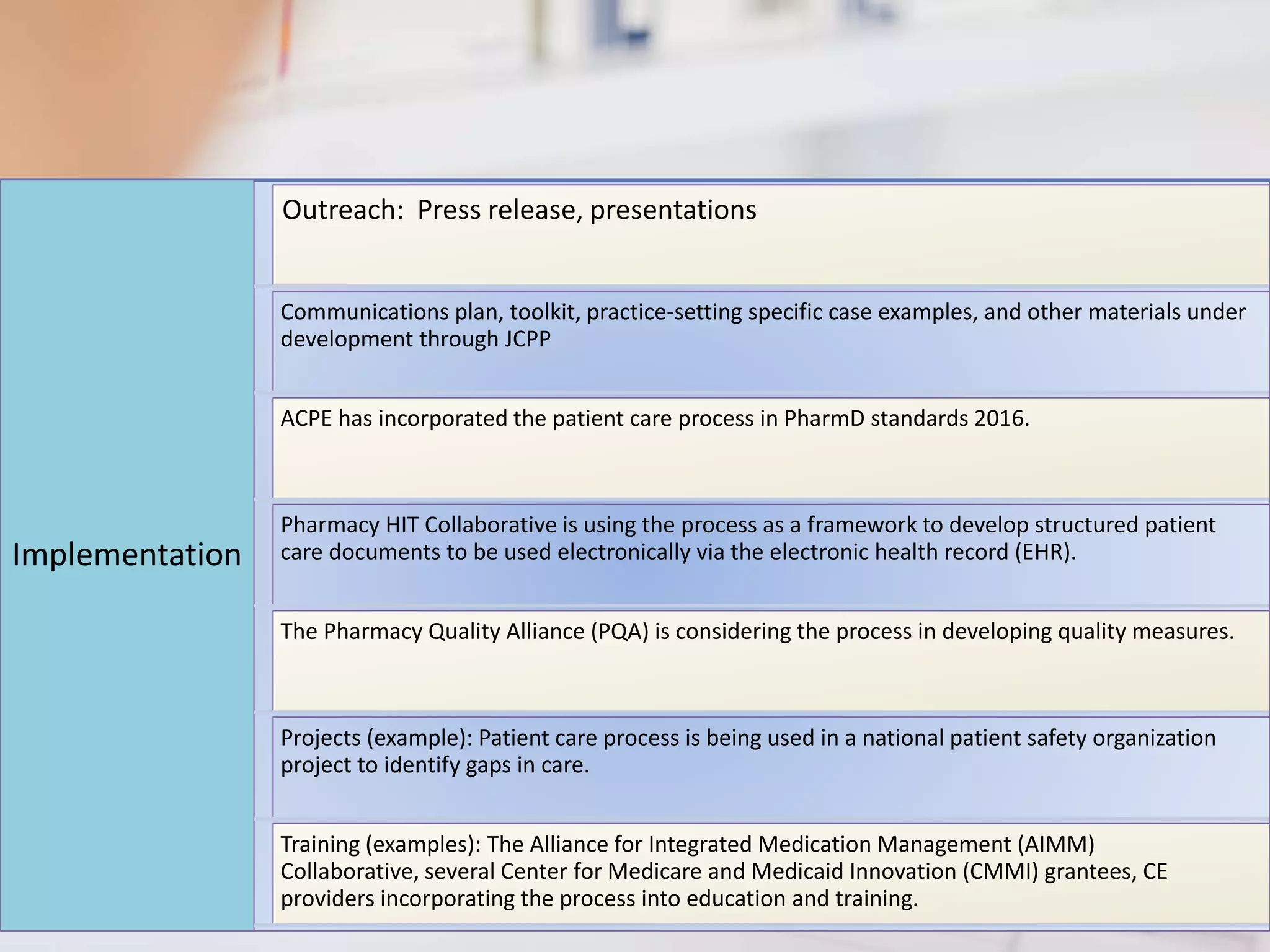 Implementation

Outreach: Press release, presentations

Communications plan, toolkit, practice-setting specific case examples, and other materials under development through JCPP

ACPE has incorporated the patient care process in PharmD standards 2016.

Pharmacy HIT Collaborative is using the process as a framework to develop structured patient care documents to be used electronically via the electronic health record (EHR).

The Pharmacy Quality Alliance (PQA) is considering the process in developing quality measures.

Projects (example): Patient care process is being used in a national patient safety organization project to identify gaps in care.

Training (examples): The Alliance for Integrated Medication Management (AIMM) Collaborative, several Center for Medicare and Medicaid Innovation (CMMI) grantees, CE providers incorporating the process into education and training.